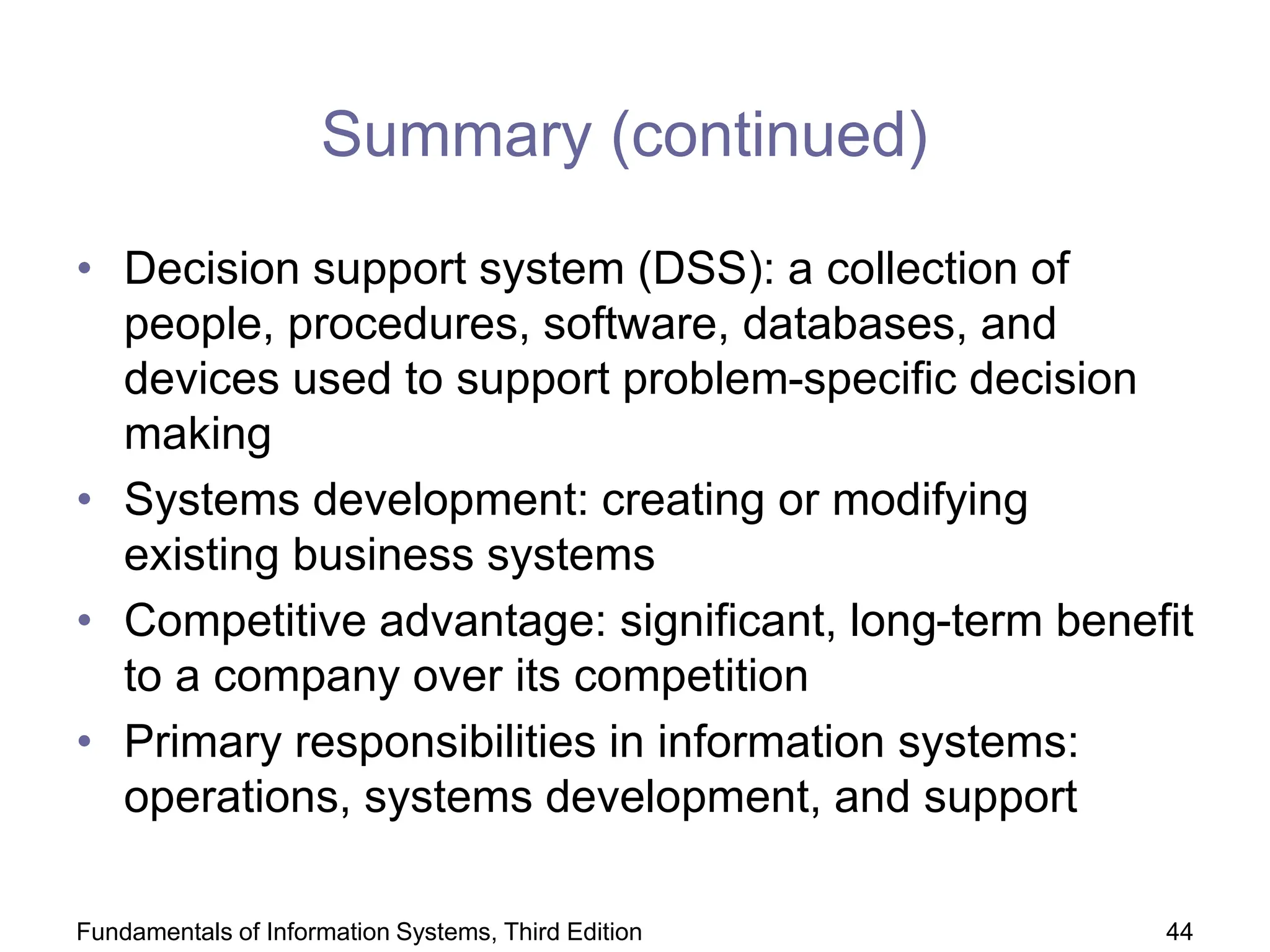 Summary (continued)

• Decision support system (DSS): a collection of people, procedures, software, databases, and devices used to support problem-specific decision making
• Systems development: creating or modifying existing business systems
• Competitive advantage: significant, long-term benefit to a company over its competition
• Primary responsibilities in information systems: operations, systems development, and support

Fundamentals of Information Systems, Third Edition

44